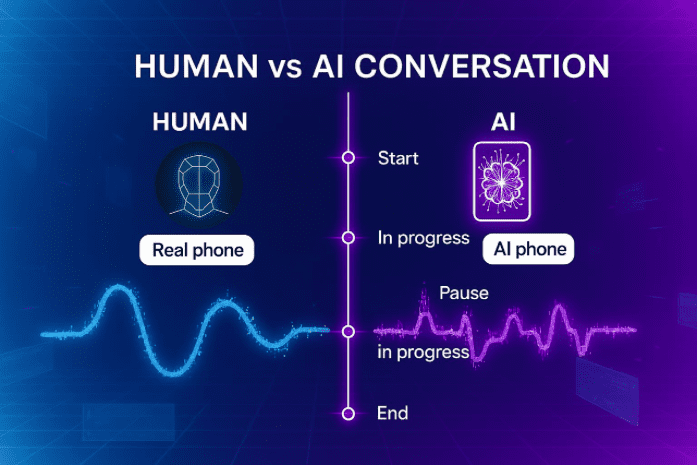 HUMAN vs AI CONVERSATION

HUMAN

Real phone

AI

AI phone

Start

In progress

Pause

in progress

End